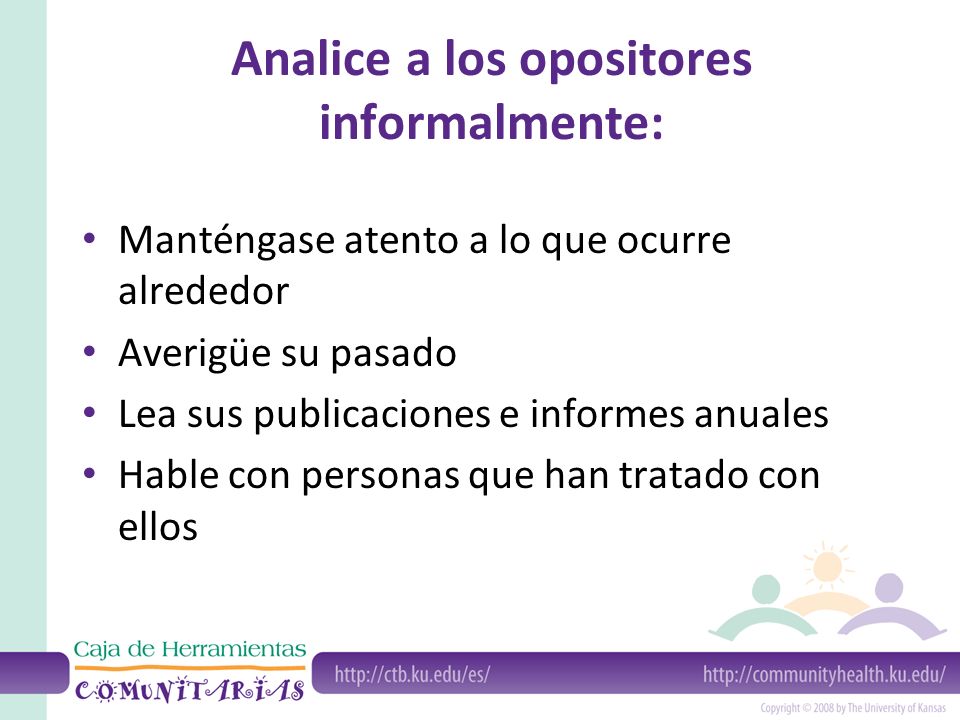 Analice a los opositores informalmente:

• Manténgase atento a lo que ocurre alrededor
• Averigüe su pasado
• Lea sus publicaciones e informes anuales
• Hable con personas que han tratado con ellos

Caja de Herramientas COMUNITARIAS

http://ctb.ku.edu/es/

http://communityhealth.ku.edu/

Copyright © 2008 by The University of Kansas